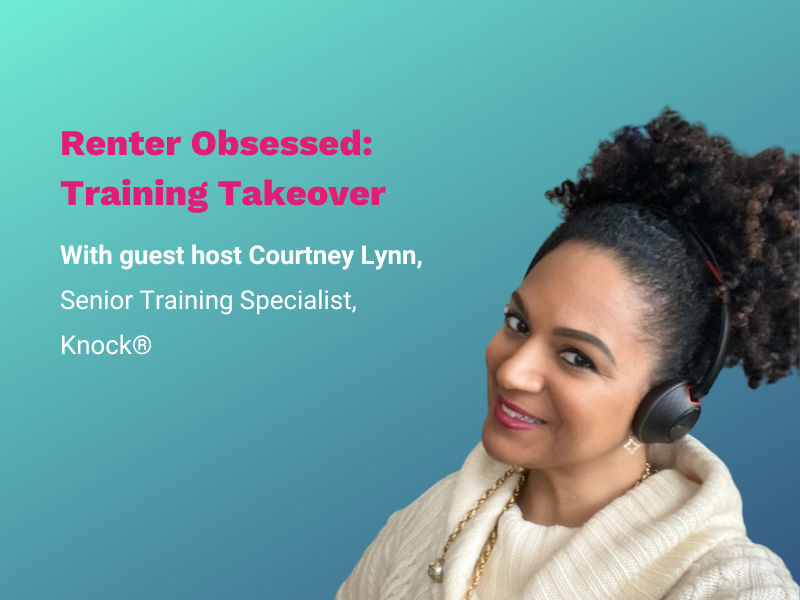 Renter Obsessed:
Training Takeover

With guest host Courtney Lynn,
Senior Training Specialist,
Knock®